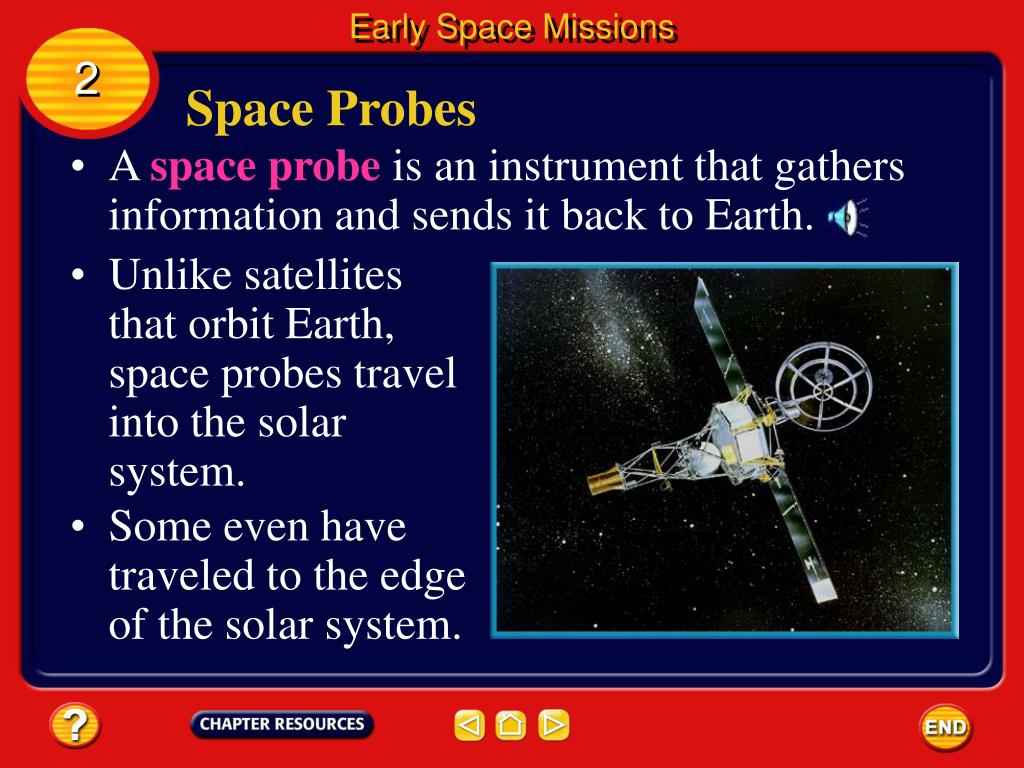 Early Space Missions

2

Space Probes

• A space probe is an instrument that gathers information and sends it back to Earth.

• Unlike satellites that orbit Earth, space probes travel into the solar system.

• Some even have traveled to the edge of the solar system.

?

CHAPTER RESOURCES

END